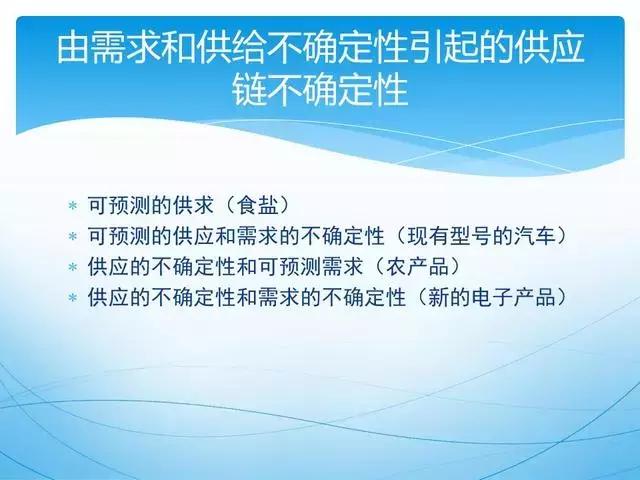 由需求和供给不确定性引起的供应链不确定性

* 可预测的供求（食盐）
* 可预测的供应和需求的不确定性（现有型号的汽车）
* 供应的不确定性和可预测需求（农产品）
* 供应的不确定性和需求的不确定性（新的电子产品）